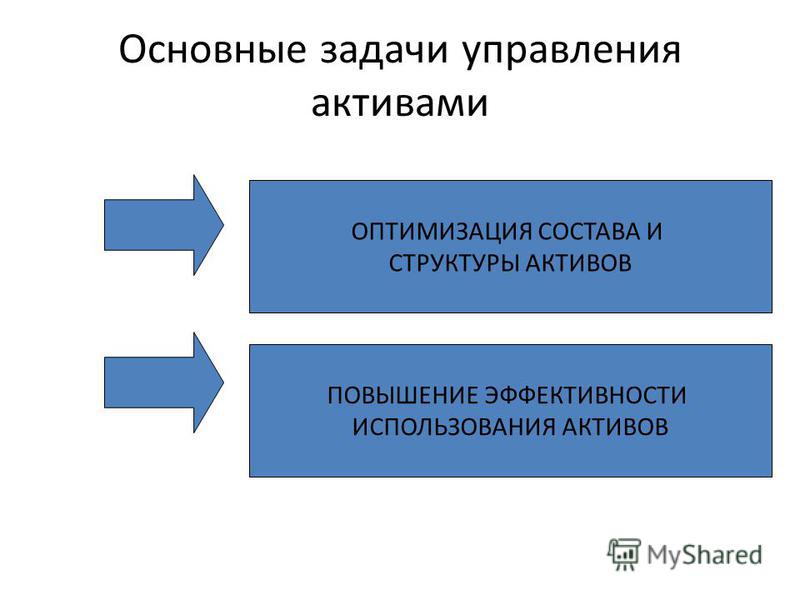 Основные задачи управления активами

ОПТИМИЗАЦИЯ СОСТАВА И СТРУКТУРЫ АКТИВОВ

ПОВЫШЕНИЕ ЭФФЕКТИВНОСТИ ИСПОЛЬЗОВАНИЯ АКТИВОВ

MyShared